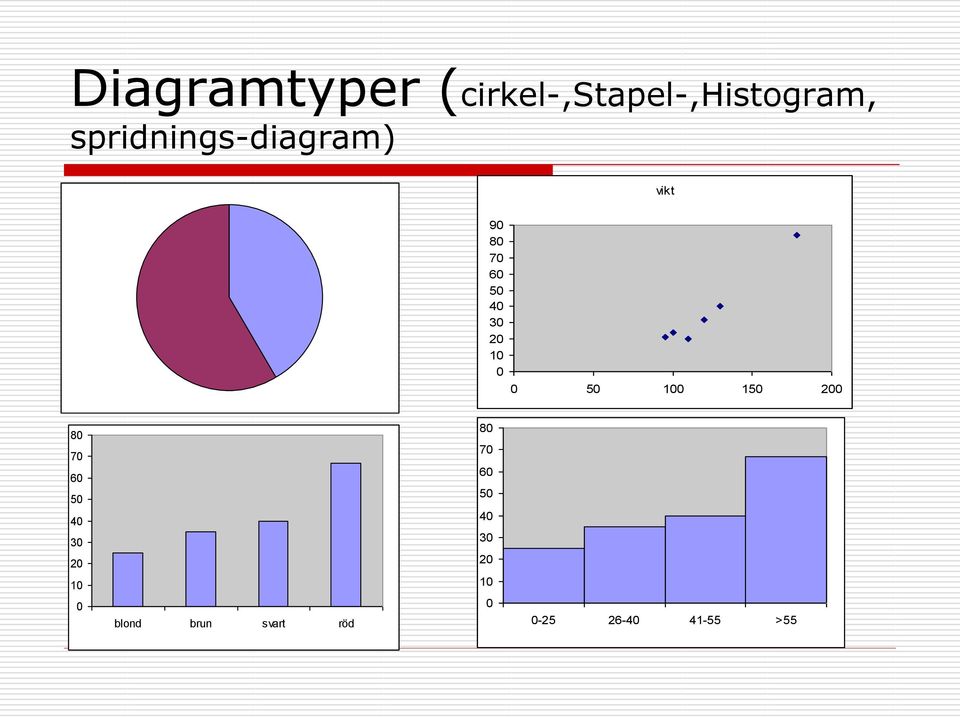 Diagramtyper (cirkel-,Stapel-,Histogram, spridnings-diagram)

vikt

90
80
70
60
50
40
30
20
10
0

0 50 100 150 200

80
70
60
50
40
30
20
10
0

blond brun svart röd

80
70
60
50
40
30
20
10
0

0-25 26-40 41-55 >55